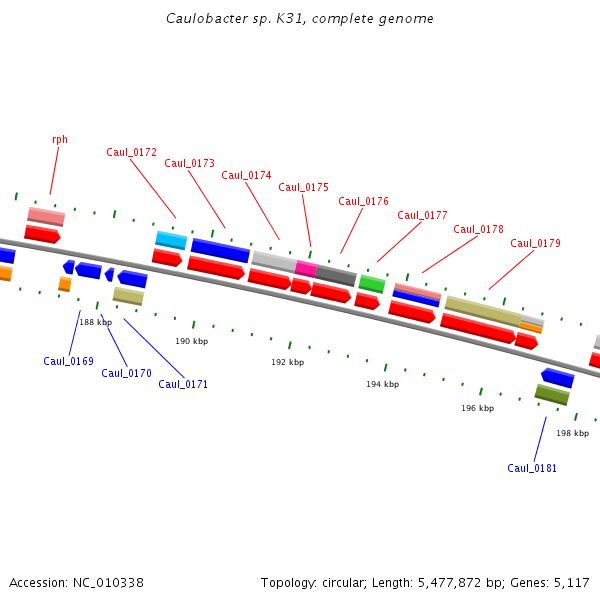 Caulobacter sp. K31, complete genome

rph
Caul_0172
Caul_0173
Caul_0174
Caul_0175
Caul_0176
Caul_0177
Caul_0178
Caul_0179

188 kbp
190 kbp
192 kbp
194 kbp
196 kbp
198 kbp

Caul_0169
Caul_0170
Caul_0171
Caul_0181

Accession: NC_010338

Topology: circular; Length: 5,477,872 bp; Genes: 5,117